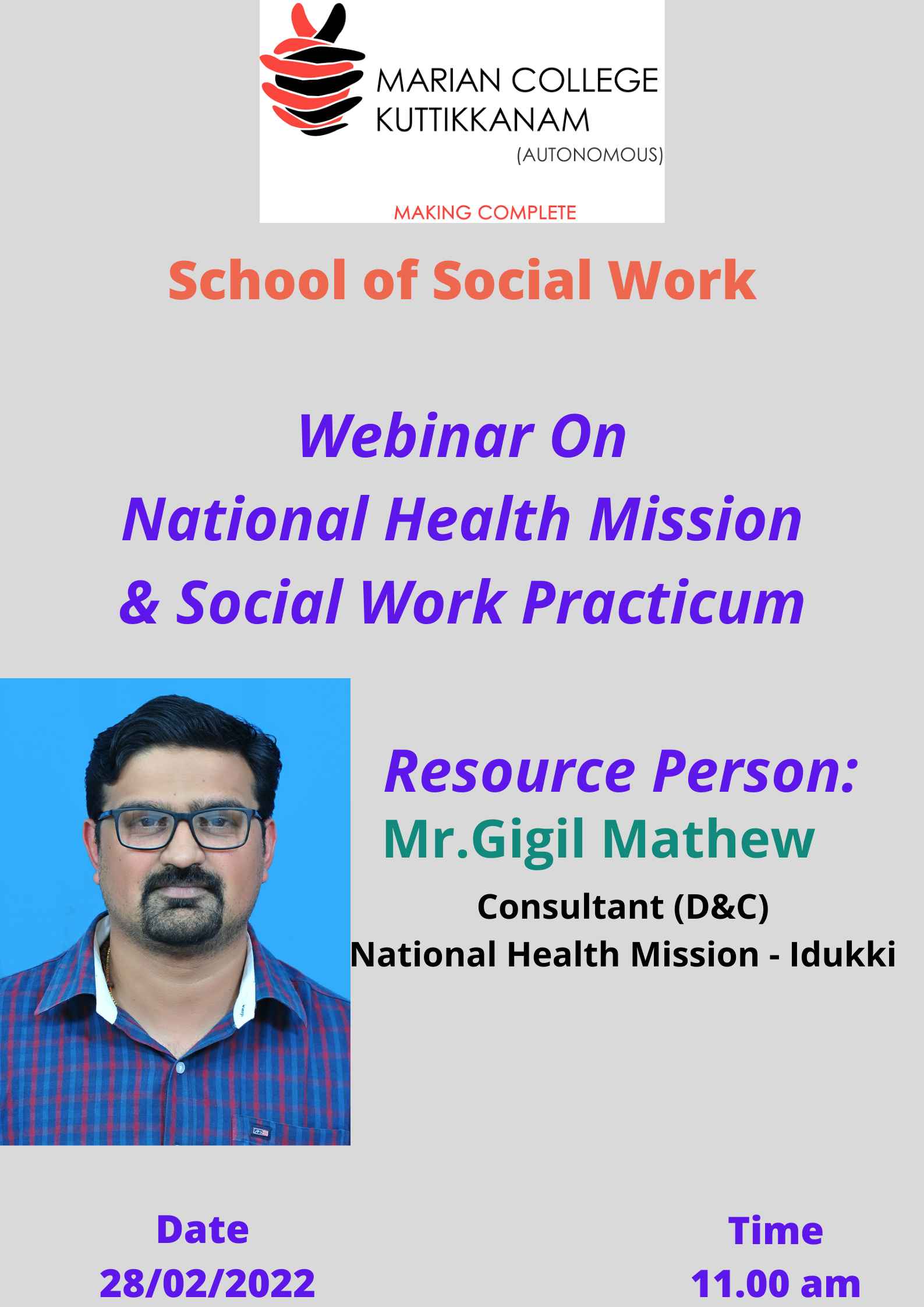 MARIAN COLLEGE KUTTIKKANAM (AUTONOMOUS)

MAKING COMPLETE

School of Social Work

Webinar On
National Health Mission
& Social Work Practicum

Resource Person:
Mr.Gigil Mathew
Consultant (D&C)
National Health Mission - Idukki

Date
28/02/2022

Time
11.00 am